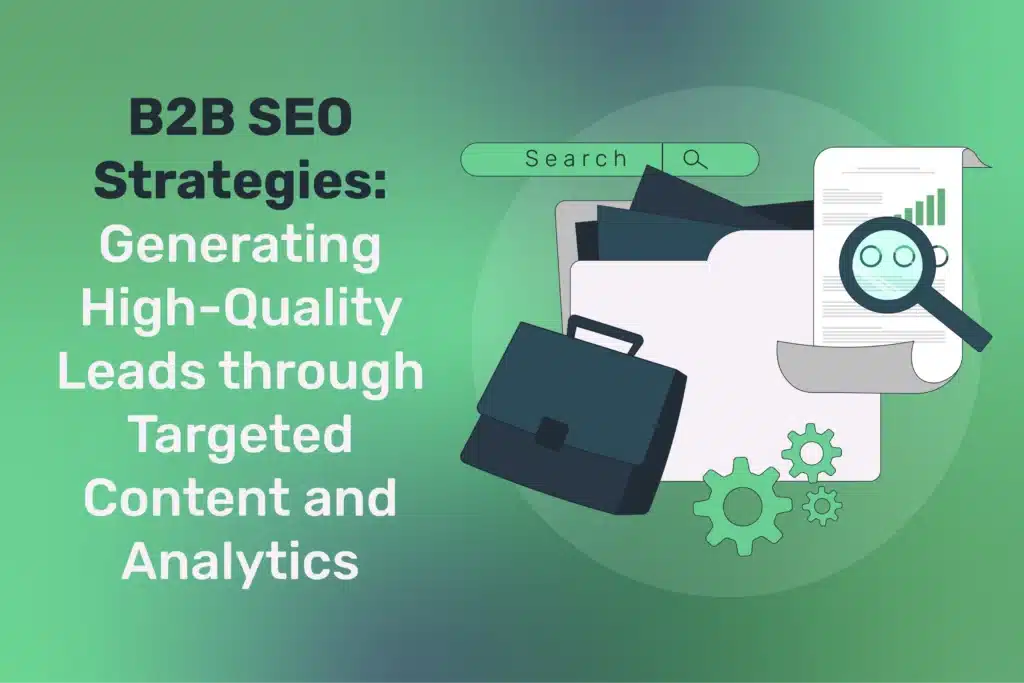 B2B SEO Strategies: Generating High-Quality Leads through Targeted Content and Analytics

Search